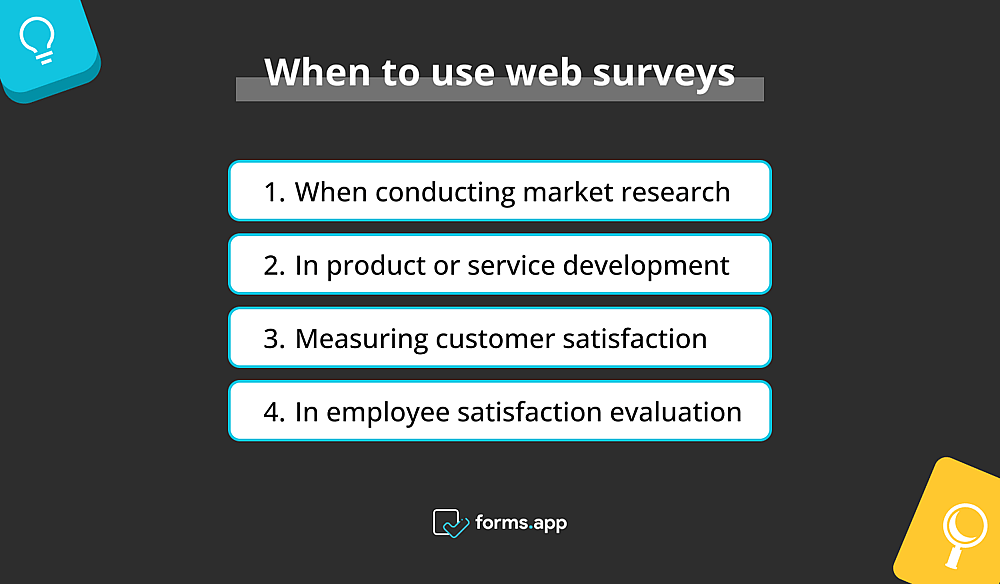 When to use web surveys

1. When conducting market research

2. In product or service development

3. Measuring customer satisfaction

4. In employee satisfaction evaluation

forms.app